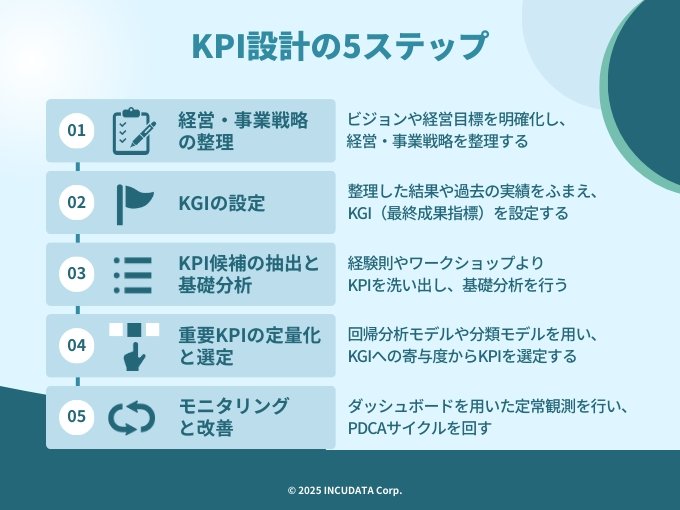 KPI設計の5ステップ

01 経営・事業戦略の整理
ビジョンや経営目標を明確化し、経営・事業戦略を整理する

02 KGIの設定
整理した結果や過去の実績をふまえ、KGI（最終成果指標）を設定する

03 KPI候補の抽出と基礎分析
経験則やワークショップよりKPIを洗い出し、基礎分析を行う

04 重要KPIの定量化と選定
回帰分析モデルや分類モデルを用い、KGIへの寄与度からKPIを選定する

05 モニタリングと改善
ダッシュボードを用いた定常観測を行い、PDCAサイクルを回す

© 2025 INCUDATA Corp.